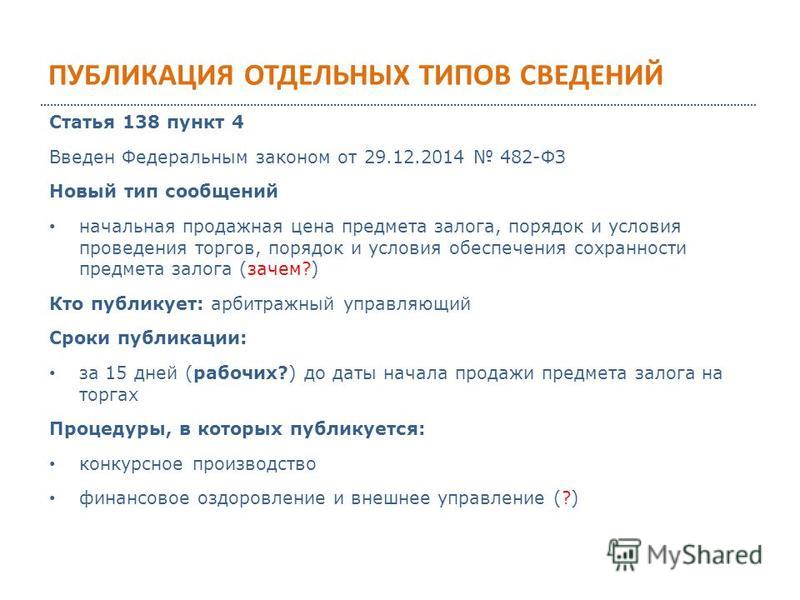 ПУБЛИКАЦИЯ ОТДЕЛЬНЫХ ТИПОВ СВЕДЕНИЙ

Статья 138 пункт 4

Введен Федеральным законом от 29.12.2014 № 482-ФЗ

Новый тип сообщений

• начальная продажная цена предмета залога, порядок и условия проведения торгов, порядок и условия обеспечения сохранности предмета залога (зачем?)

Кто публикует: арбитражный управляющий

Сроки публикации:

• за 15 дней (рабочих?) до даты начала продажи предмета залога на торгах

Процедуры, в которых публикуется:

• конкурсное производство

• финансовое оздоровление и внешнее управление (?)

MyShared